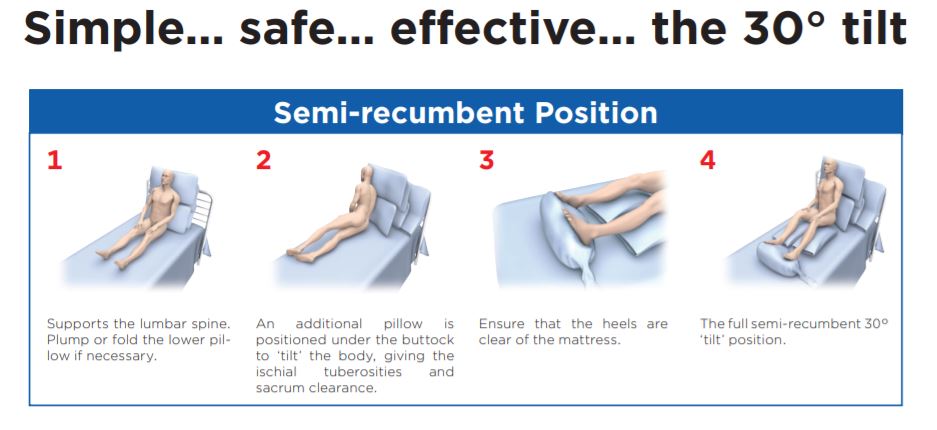 Simple... safe... effective... the 30° tilt

Semi-recumbent Position

1

Supports the lumbar spine. Plump or fold the lower pillow if necessary.

2

An additional pillow is positioned under the buttock to 'tilt' the body, giving the ischial tuberosities and sacrum clearance.

3

Ensure that the heels are clear of the mattress.

4

The full semi-recumbent 30° 'tilt' position.